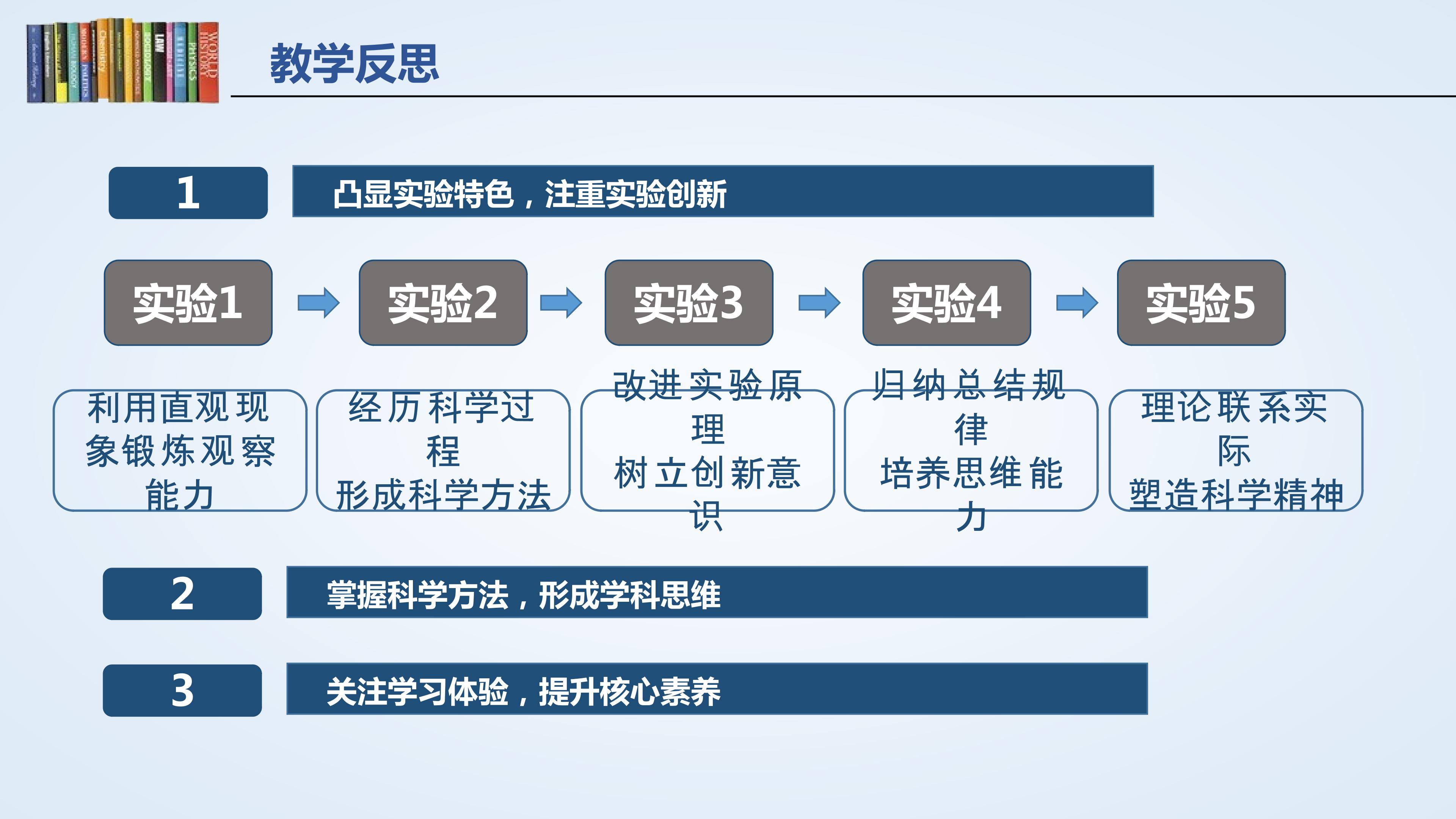 教学反思

1

凸显实验特色，注重实验创新

实验1

实验2

实验3

实验4

实验5

利用直观现象锻炼观察能力

经历科学过程
形成科学方法

改进实验原理
树立创新意识

归纳总结规律
培养思维能力

理论联系实际
塑造科学精神

2

掌握科学方法，形成学科思维

3

关注学习体验，提升核心素养